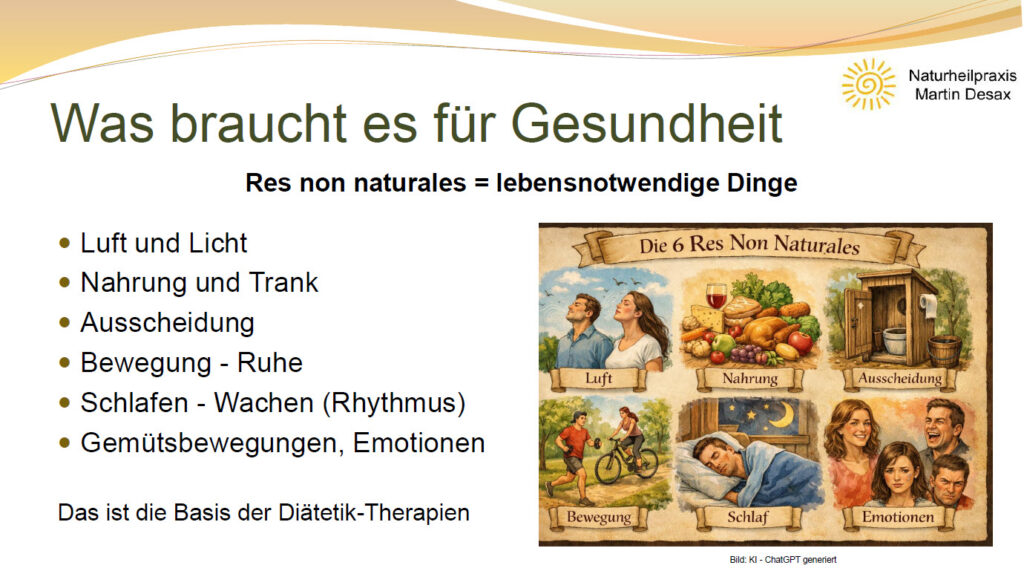 Naturheilpraxis
Martin Desax

Was braucht es für Gesundheit

Res non naturales = lebensnotwendige Dinge

• Luft und Licht
• Nahrung und Trank
• Ausscheidung
• Bewegung - Ruhe
• Schlafen - Wachen (Rhythmus)
• Gemütsbewegungen, Emotionen

Das ist die Basis der Diätetik-Therapien

Die 6 Res Non Naturales

Luft
Nahrung
Ausscheidung
Bewegung
Schlaf
Emotionen

Bild: KI - ChatGPT generiert